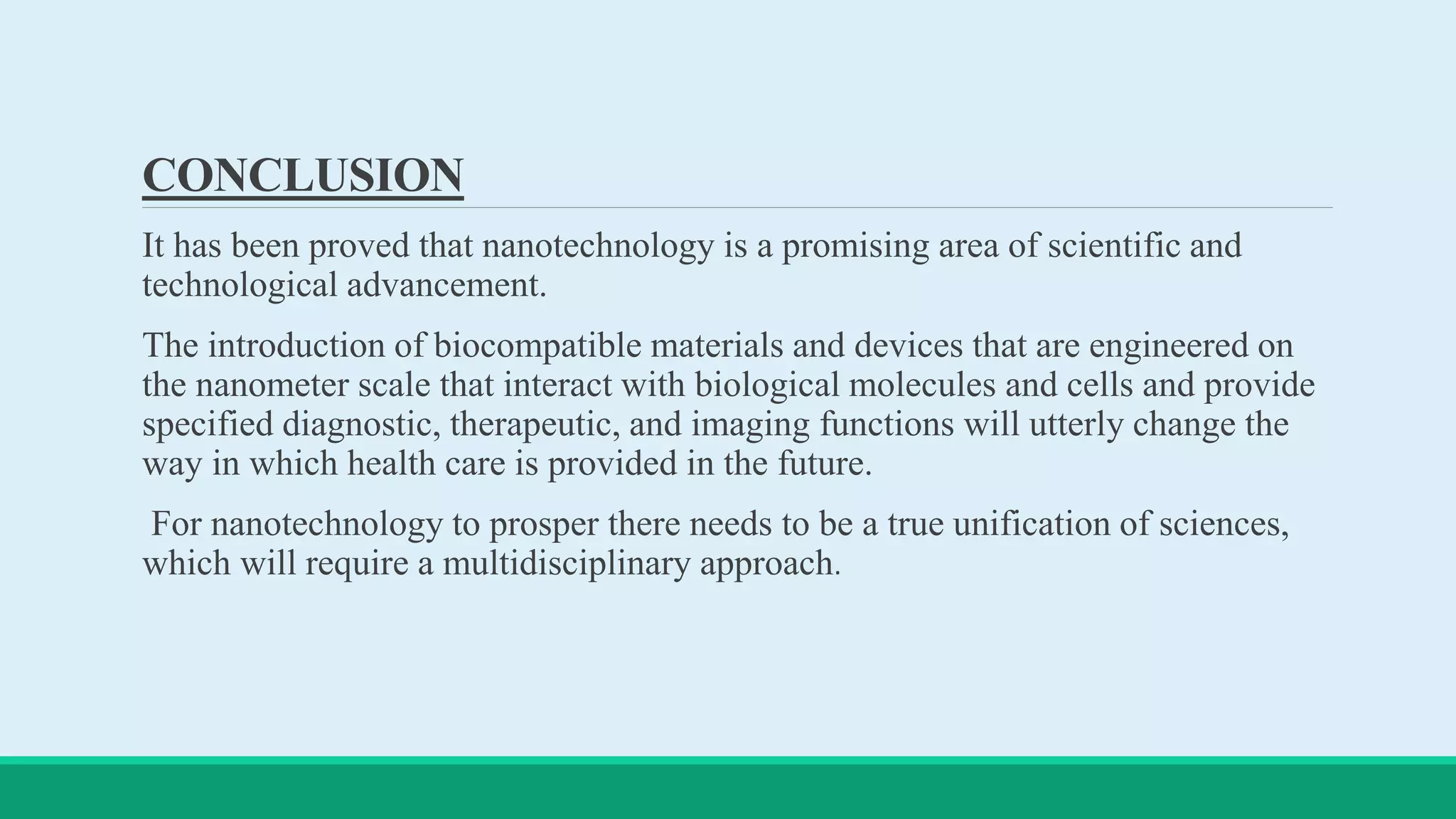 CONCLUSION

It has been proved that nanotechnology is a promising area of scientific and technological advancement.

The introduction of biocompatible materials and devices that are engineered on the nanometer scale that interact with biological molecules and cells and provide specified diagnostic, therapeutic, and imaging functions will utterly change the way in which health care is provided in the future.

For nanotechnology to prosper there needs to be a true unification of sciences, which will require a multidisciplinary approach.